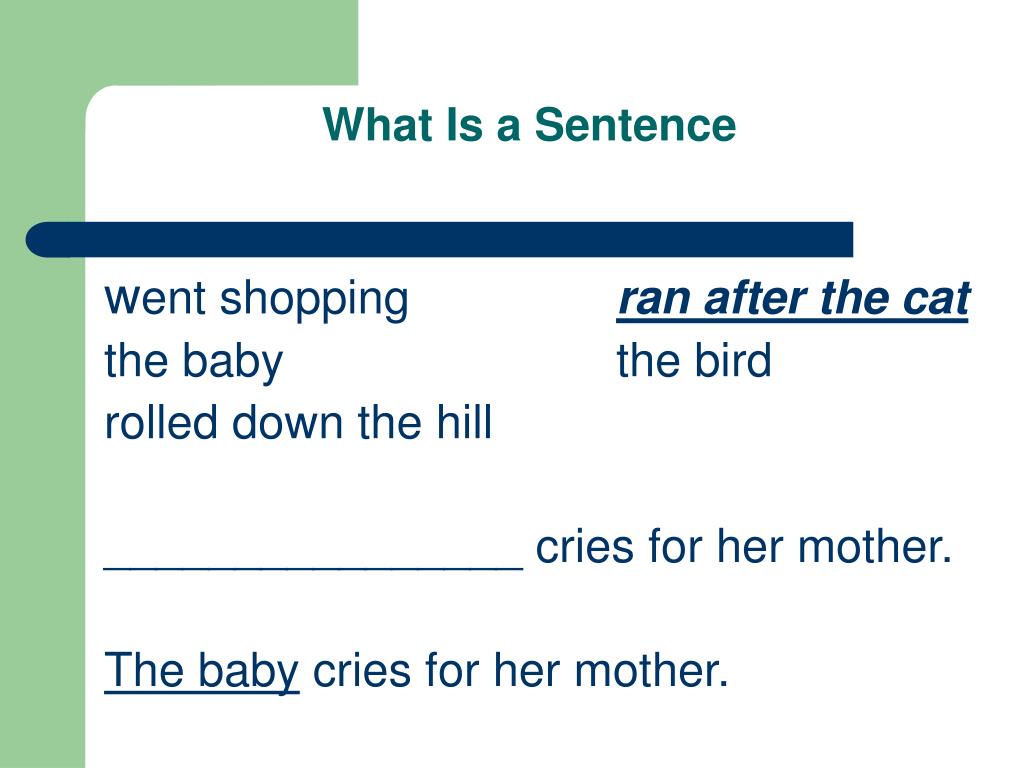 What Is a Sentence

went shopping

the baby

rolled down the hill

ran after the cat

the bird

________________ cries for her mother.

The baby cries for her mother.